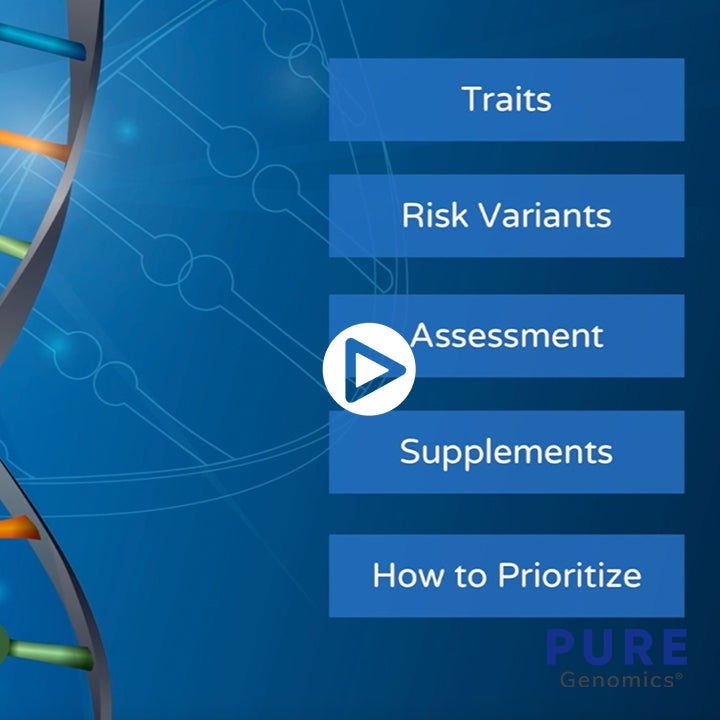 Traits

Risk Variants

Assessment

Supplements

How to Prioritize

PURE
Genomics®